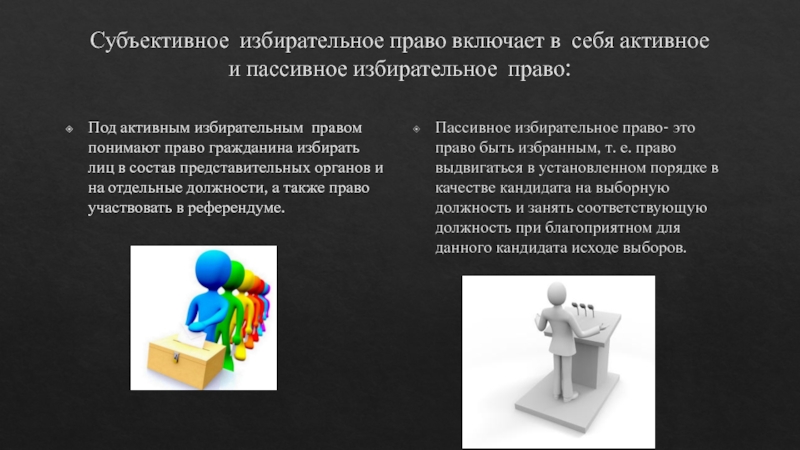 Субъективное избирательное право включает в себя активное и пассивное избирательное право:

Под активным избирательным правом понимают право гражданина избирать лиц в состав представительных органов и на отдельные должности, а также право участвовать в референдуме.

Пассивное избирательное право- это право быть избранным, т. е. право выдвигаться в установленном порядке в качестве кандидата на выборную должность и занять соответствующую должность при благоприятном для данного кандидата исходе выборов.